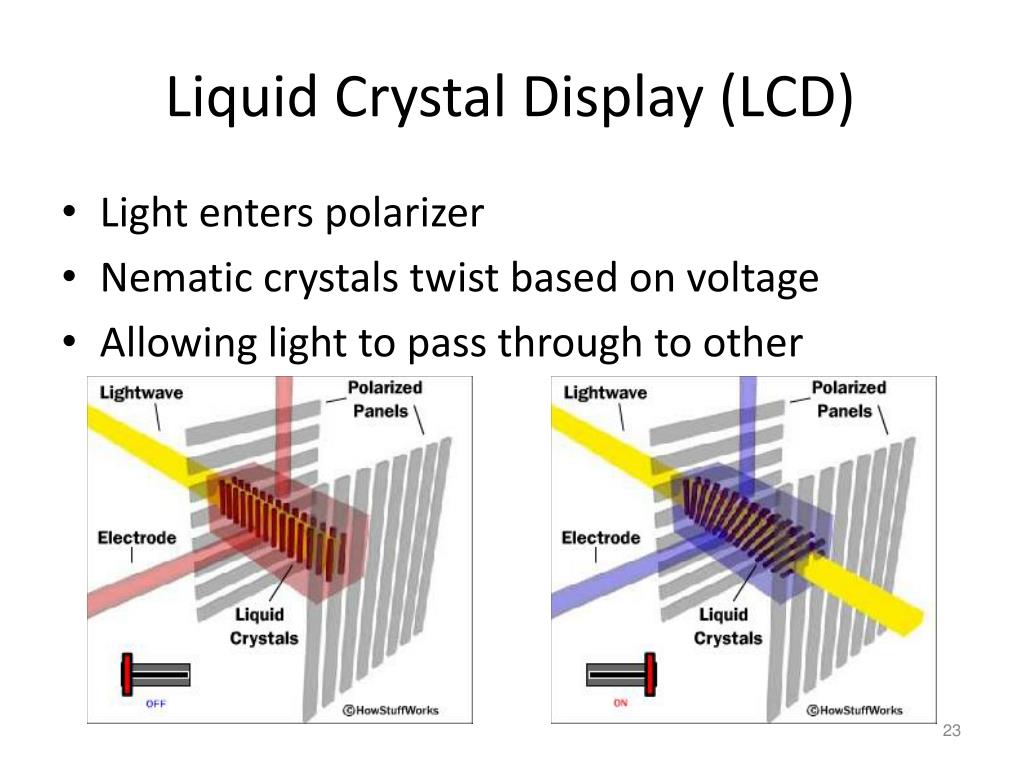 Liquid Crystal Display (LCD)

• Light enters polarizer
• Nematic crystals twist based on voltage
• Allowing light to pass through to other

Lightwave
Polarized Panels
Electrode
Liquid Crystals
OFF
©HowStuffWorks

Lightwave
Polarized Panels
Electrode
Liquid Crystals
ON
©HowStuffWorks

23